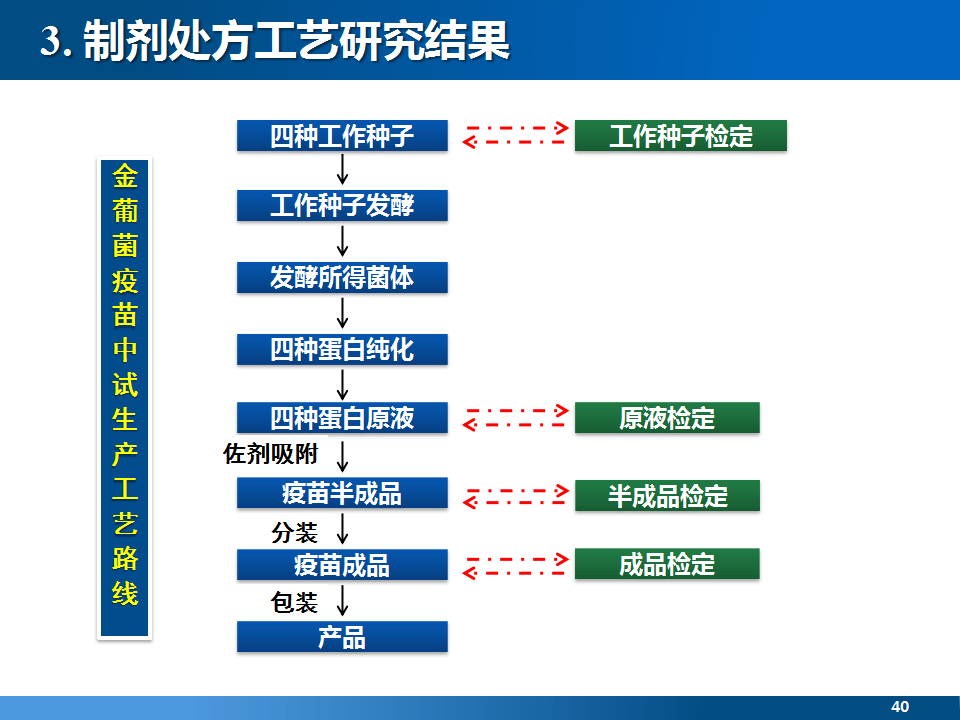 3. 制剂处方工艺研究结果

金葡菌疫苗中试生产工艺路线

四种工作种子

工作种子检定

工作种子发酵

发酵所得菌体

四种蛋白纯化

四种蛋白原液

原液检定

佐剂吸附

疫苗半成品

半成品检定

分装

疫苗成品

成品检定

包装

产品

40